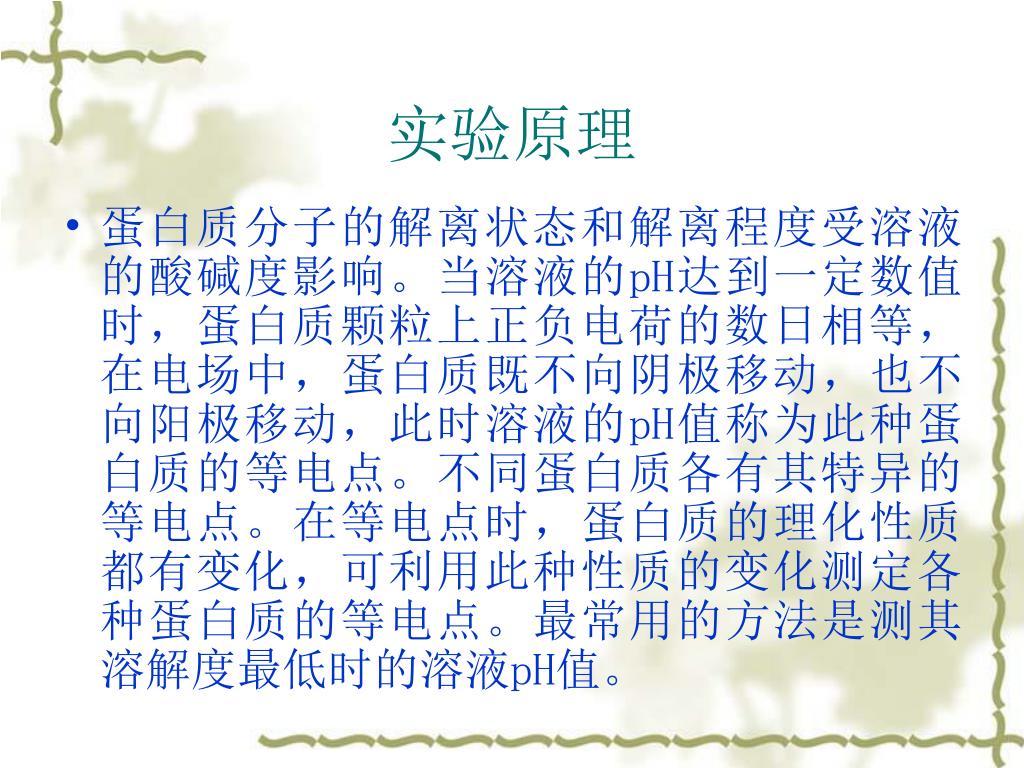 实验原理

• 蛋白质分子的解离状态和解离程度受溶液的酸碱度影响。当溶液的pH达到一定数值时，蛋白质颗粒上正负电荷的数日相等，在电场中，蛋白质既不向阴极移动，也不向阳极移动，此时溶液的pH值称为此种蛋白质的等电点。不同蛋白质各有其特异的等电点。在等电点时，蛋白质的理化性质都有变化，可利用此种性质的变化测定各种蛋白质的等电点。最常用的方法是测其溶解度最低时的溶液pH值。